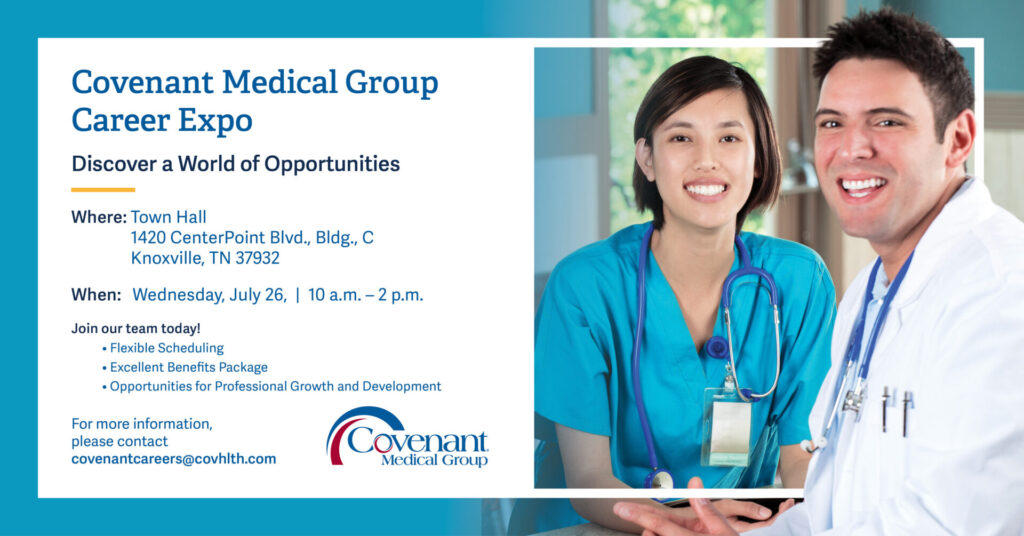 Covenant Medical Group Career Expo

Discover a World of Opportunities

Where: Town Hall
1420 CenterPoint Blvd., Bldg., C
Knoxville, TN 37932

When: Wednesday, July 26, | 10 a.m. – 2 p.m.

Join our team today!
• Flexible Scheduling
• Excellent Benefits Package
• Opportunities for Professional Growth and Development

For more information, please contact
covenantcareers@covhlth.com

Covenant Medical Group